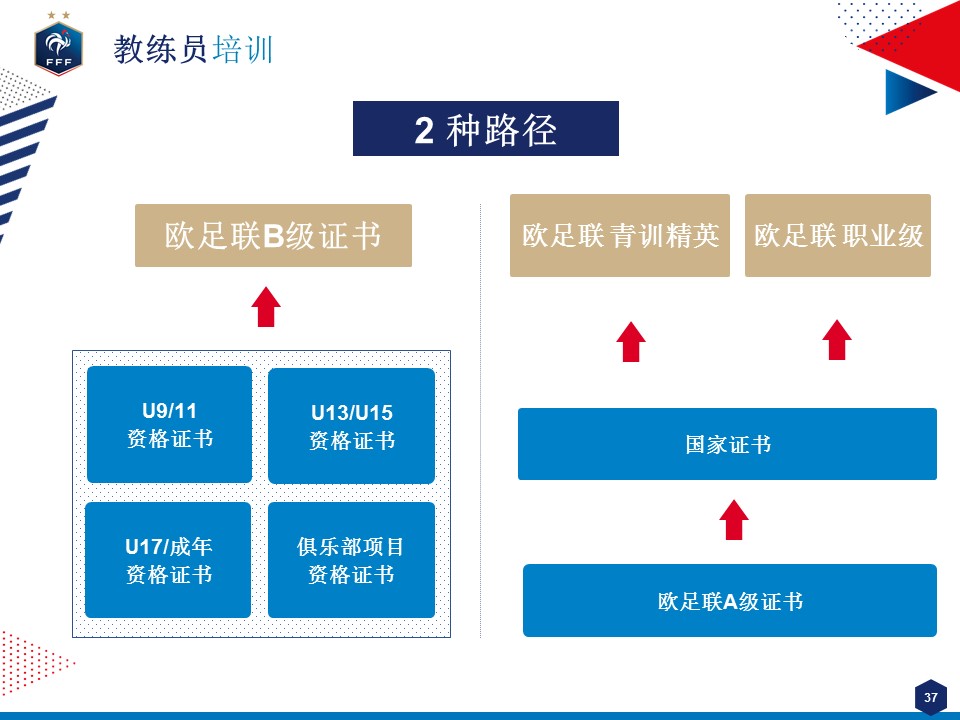 FFF

教练员培训

2 种路径

欧足联B级证书

U9/11
资格证书

U13/U15
资格证书

U17/成年
资格证书

俱乐部项目
资格证书

欧足联 青训精英

欧足联 职业级

国家证书

欧足联A级证书

37